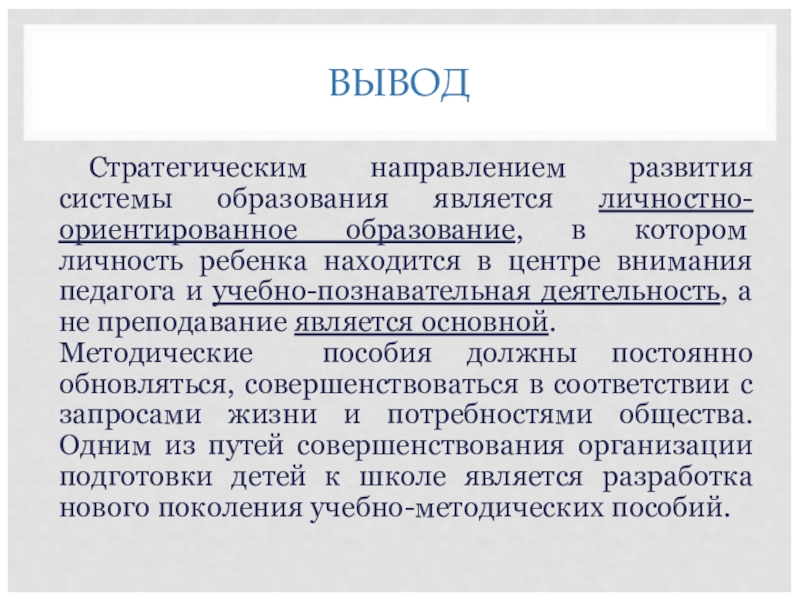 ВЫВОД

Стратегическим направлением развития системы образования является личностно-ориентированное образование, в котором личность ребенка находится в центре внимания педагога и учебно-познавательная деятельность, а не преподавание является основной.
Методические пособия должны постоянно обновляться, совершенствоваться в соответствии с запросами жизни и потребностями общества. Одним из путей совершенствования организации подготовки детей к школе является разработка нового поколения учебно-методических пособий.